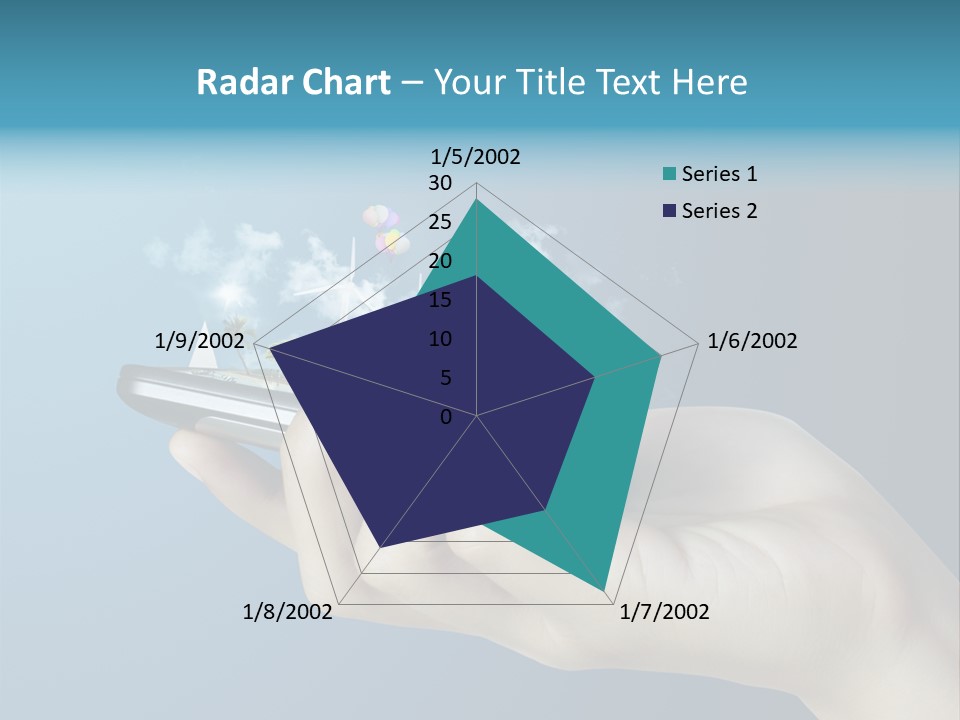 Radar Chart – Your Title Text Here

1/5/2002
30
25
20
15
10
5
0
1/6/2002
1/7/2002
1/8/2002
1/9/2002

Series 1
Series 2